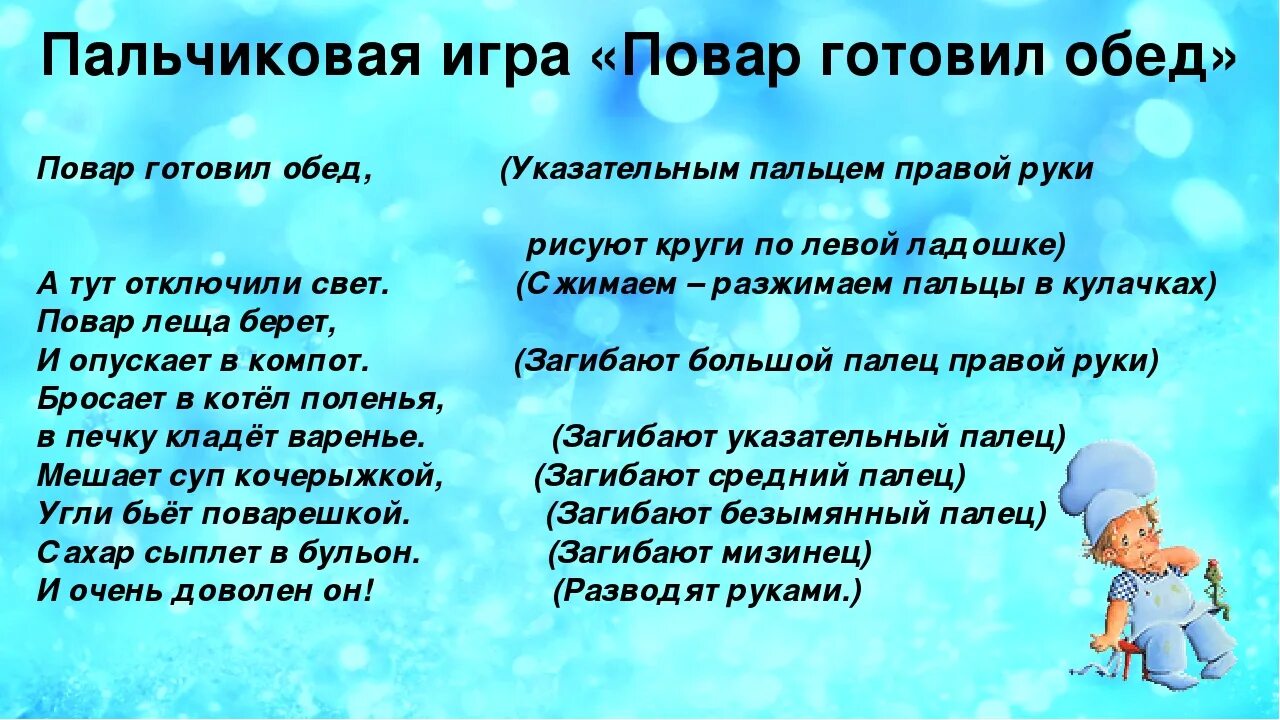 Пальчиковая игра «Повар готовил обед»

Повар готовил обед, (Указательным пальцем правой руки рисуют круги по левой ладошке)
А тут отключили свет. (Сжимаем – разжимаем пальцы в кулачках)
Повар леща берет,
И опускает в компот. (Загибают большой палец правой руки)
Бросает в котёл поленья,
в печку кладёт варенье. (Загибают указательный палец)
Мешает суп кочерыжкой, (Загибают средний палец)
Угли бьёт поварешкой. (Загибают безымянный палец)
Сахар сыплет в бульон. (Загибают мизинец)
И очень доволен он! (Разводят руками.)